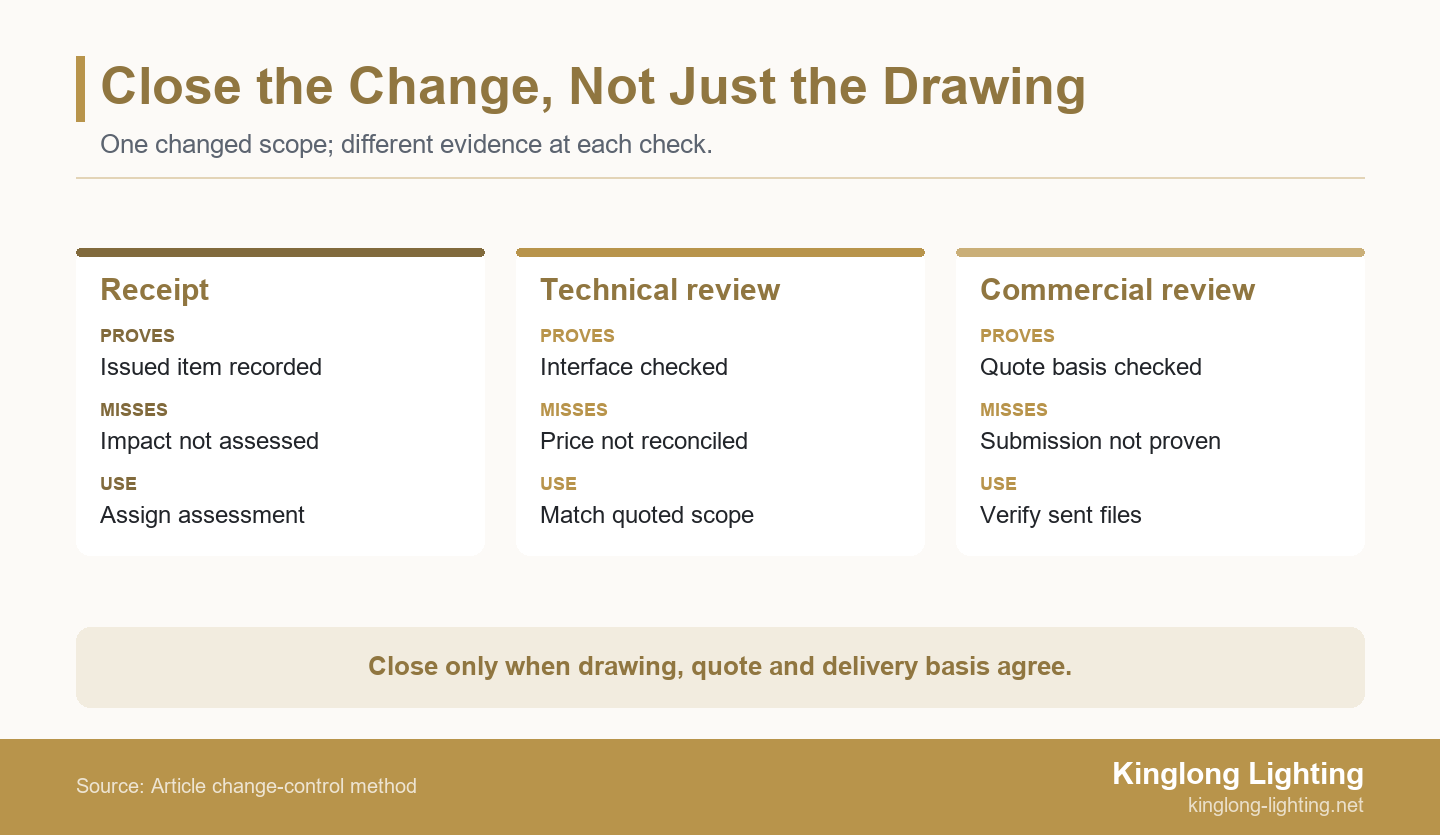 Close the Change, Not Just the Drawing

One changed scope; different evidence at each check.

Receipt

PROVES
Issued item recorded

MISSES
Impact not assessed

USE
Assign assessment

Technical review

PROVES
Interface checked

MISSES
Price not reconciled

USE
Match quoted scope

Commercial review

PROVES
Quote basis checked

MISSES
Submission not proven

USE
Verify sent files

Close only when drawing, quote and delivery basis agree.

Source: Article change-control method

Kinglong Lighting
kinglong-lighting.net